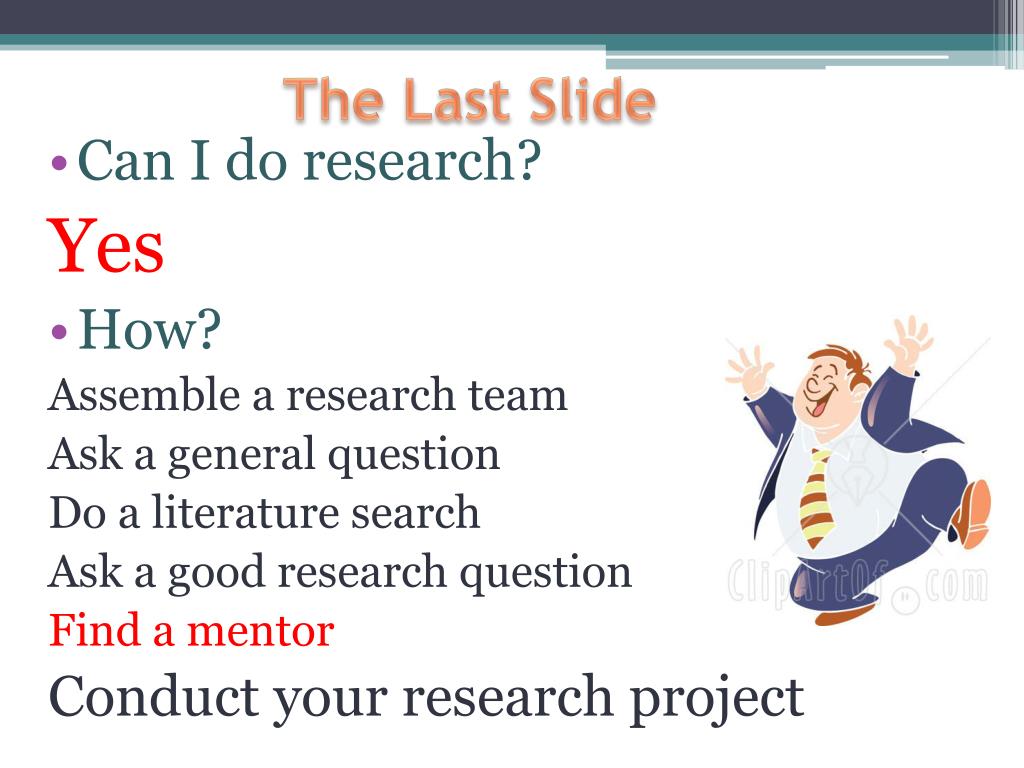 The Last Slide

• Can I do research?

Yes

• How?

Assemble a research team

Ask a general question

Do a literature search

Ask a good research question

Find a mentor

Conduct your research project

ClipartOf.com